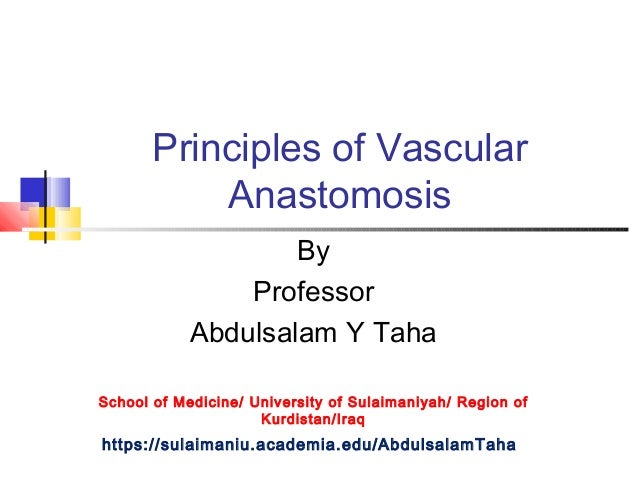 Principles of Vascular Anastomosis

By
Professor
Abdulsalam Y Taha

School of Medicine/ University of Sulaimaniyah/ Region of Kurdistan/Iraq

https://sulaimaniu.academia.edu/AbdulsalamTaha